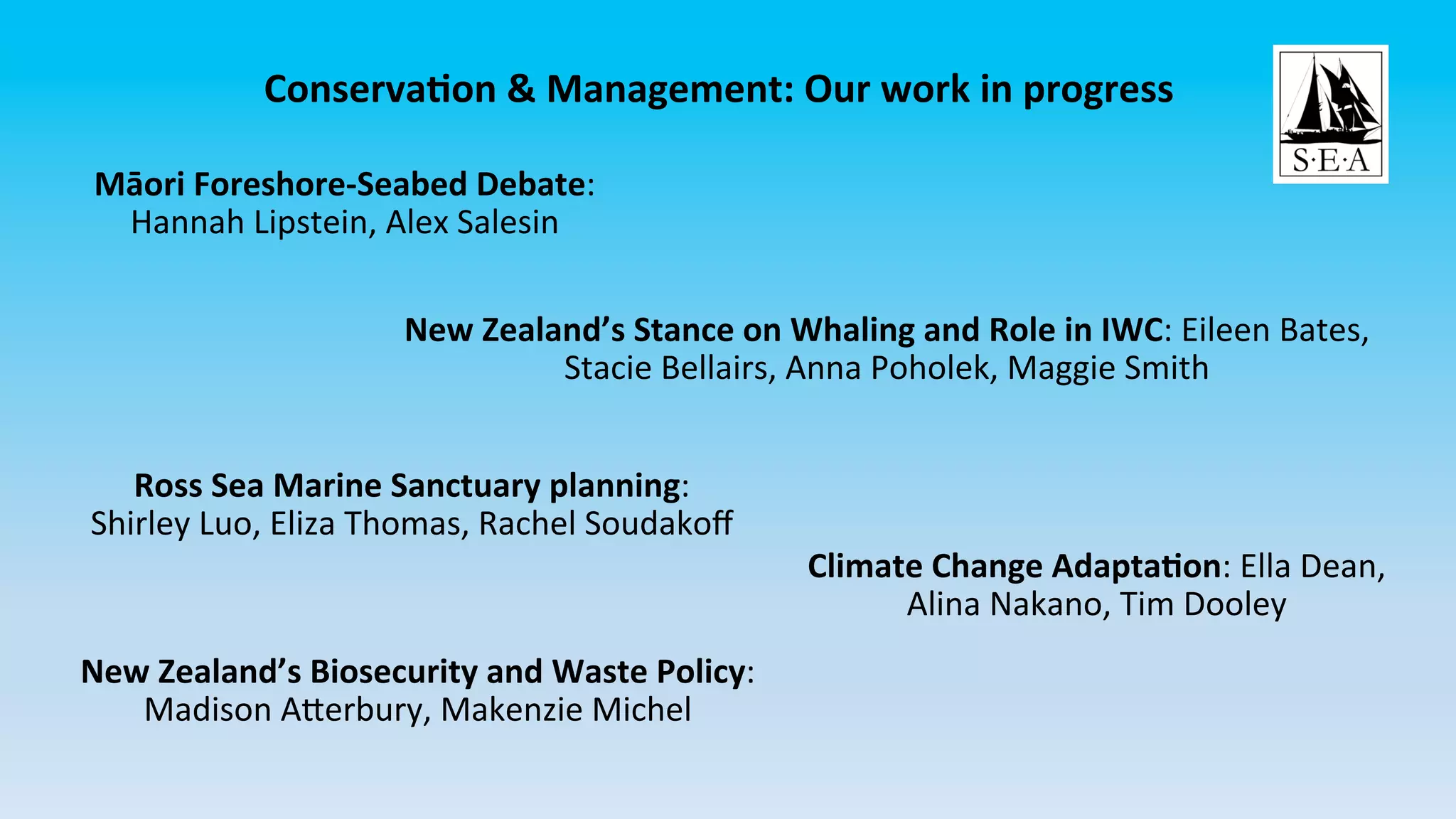 Conservation & Management: Our work in progress

S·E·A

Māori Foreshore-Seabed Debate: Hannah Lipstein, Alex Salesin

New Zealand's Stance on Whaling and Role in IWC: Eileen Bates, Stacie Bellairs, Anna Poholek, Maggie Smith

Ross Sea Marine Sanctuary planning: Shirley Luo, Eliza Thomas, Rachel Soudakoff

Climate Change Adaptation: Ella Dean, Alina Nakano, Tim Dooley

New Zealand's Biosecurity and Waste Policy: Madison Atterbury, Makenzie Michel